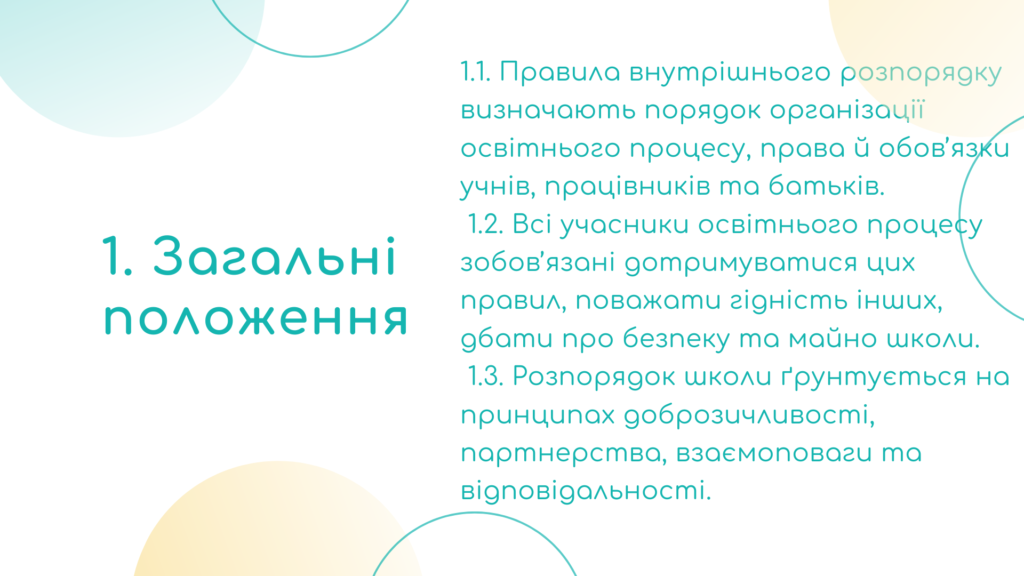 1. Загальні положення

1.1. Правила внутрішнього розпорядку визначають порядок організації освітнього процесу, права й обов'язки учнів, працівників та батьків.
1.2. Всі учасники освітнього процесу зобов'язані дотримуватися цих правил, поважати гідність інших, дбати про безпеку та майно школи.
1.3. Розпорядок школи ґрунтується на принципах доброзичливості, партнерства, взаємоповаги та відповідальності.